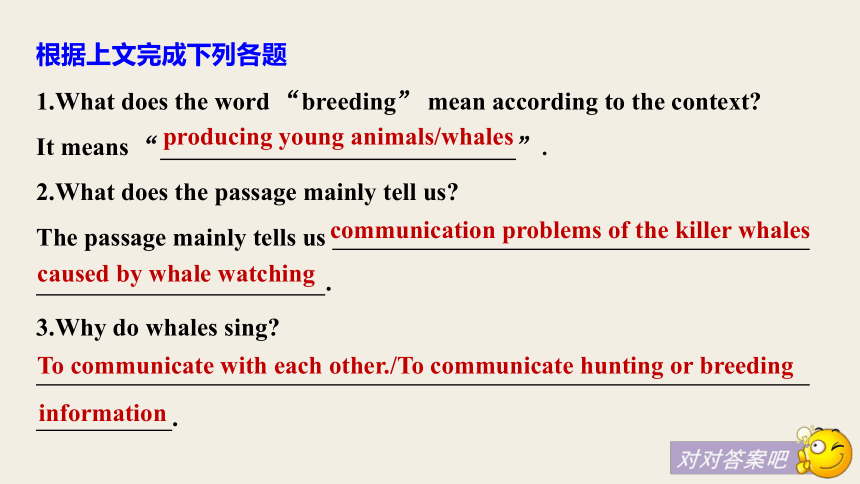 根据上文完成下列各题

1.What does the word “breeding” mean according to the context?

It means “producing young animals/whales”.

2.What does the passage mainly tell us?

The passage mainly tells us communication problems of the killer whales caused by whale watching.

3.Why do whales sing?

To communicate with each other./To communicate hunting or breeding information.

对对答案吧